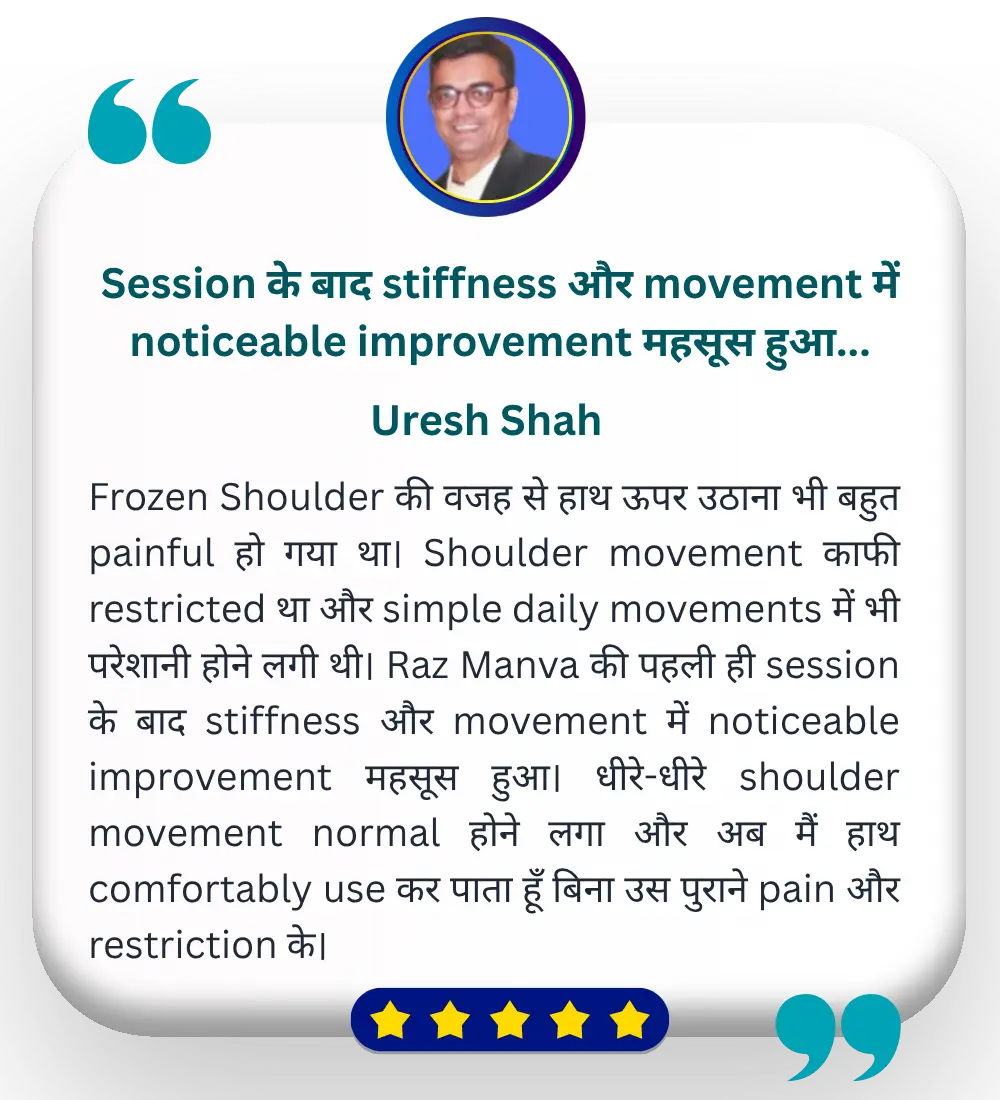 Session के बाद stiffness और movement में noticeable improvement महसूस हुआ...

Uresh Shah

Frozen Shoulder की वजह से हाथ ऊपर उठाना भी बहुत painful हो गया था। Shoulder movement काफी restricted था और simple daily movements में भी परेशानी होने लगी थी। Raz Manva की पहली ही session के बाद stiffness और movement में noticeable improvement महसूस हुआ। धीरे-धीरे shoulder movement normal होने लगा और अब मैं हाथ comfortably use कर पाता हूँ बिना उस पुराने pain और restriction के।